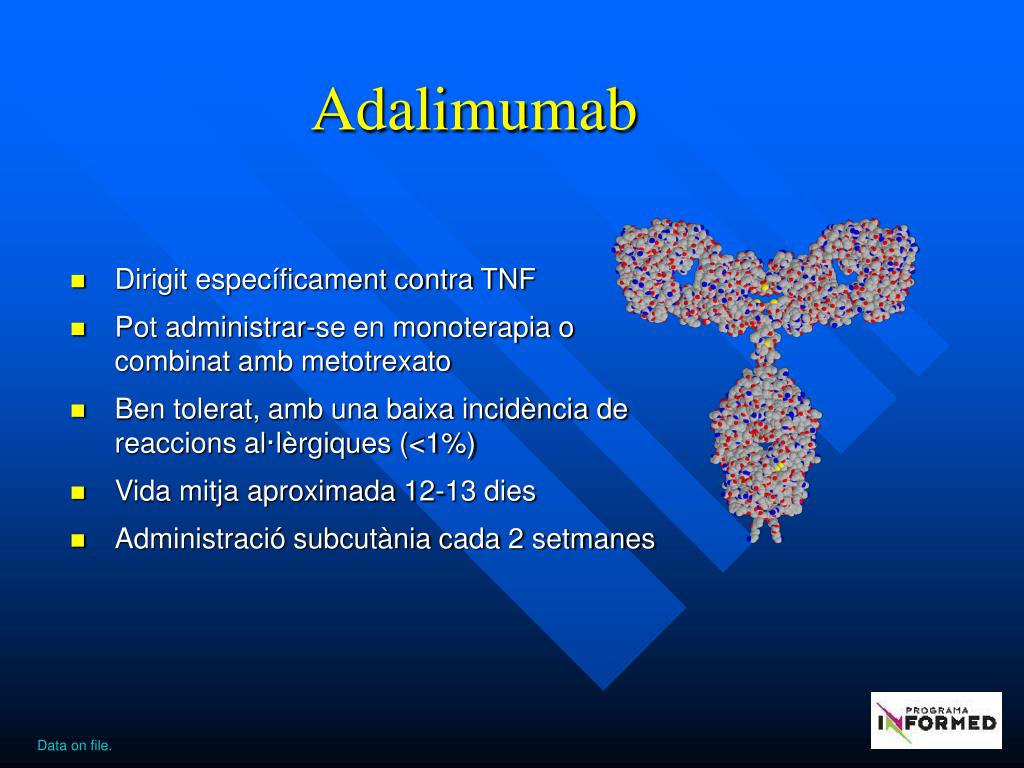 Adalimumab

- Dirigit específicament contra TNF
- Pot administrar-se en monoterapia o combinat amb metotrexato
- Ben tolerat, amb una baixa incidència de reaccions al·lèrgiques (<1%)
- Vida mitja aproximada 12-13 dies
- Administració subcutània cada 2 setmanes

Data on file.

PROGRAMA INFORMED